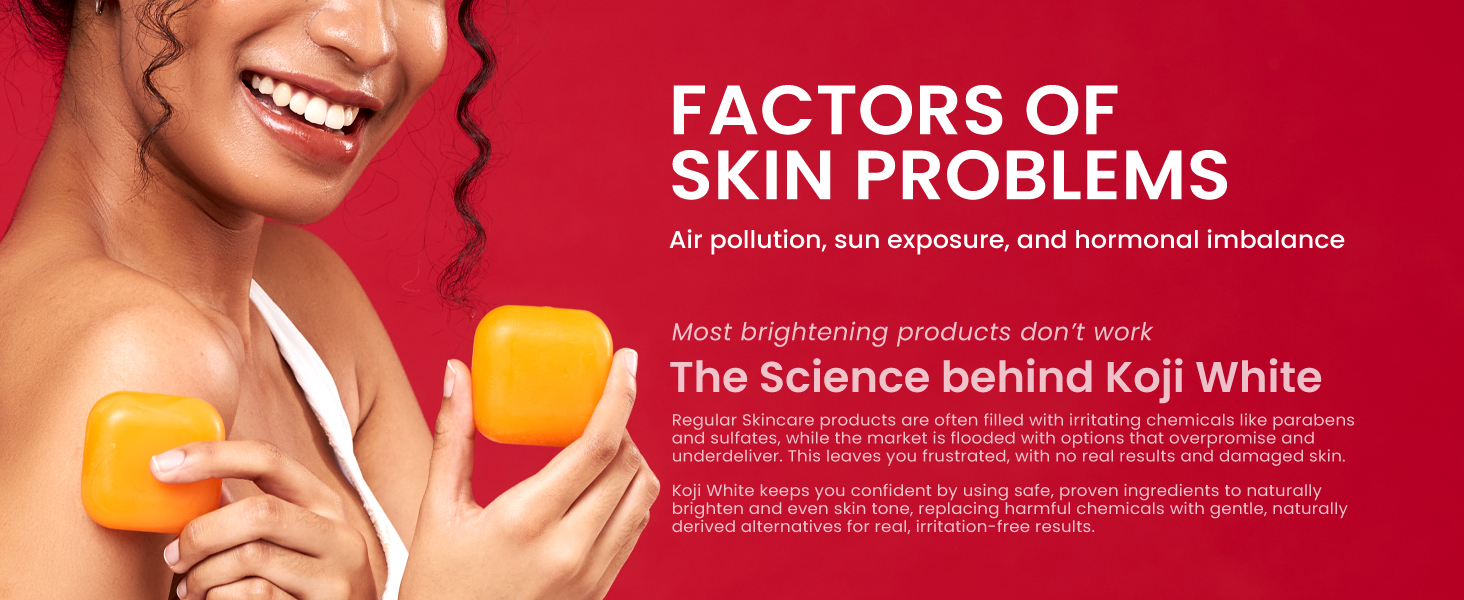 FACTORS OF SKIN PROBLEMS

Air pollution, sun exposure, and hormonal imbalance

Most brightening products don't work

The Science behind Koji White

Regular Skincare products are often filled with irritating chemicals like parabens and sulfates, while the market is flooded with options that overpromise and underdeliver. This leaves you frustrated, with no real results and damaged skin.

Koji White keeps you confident by using safe, proven ingredients to naturally brighten and even skin tone, replacing harmful chemicals with gentle, naturally derived alternatives for real, irritation-free results.